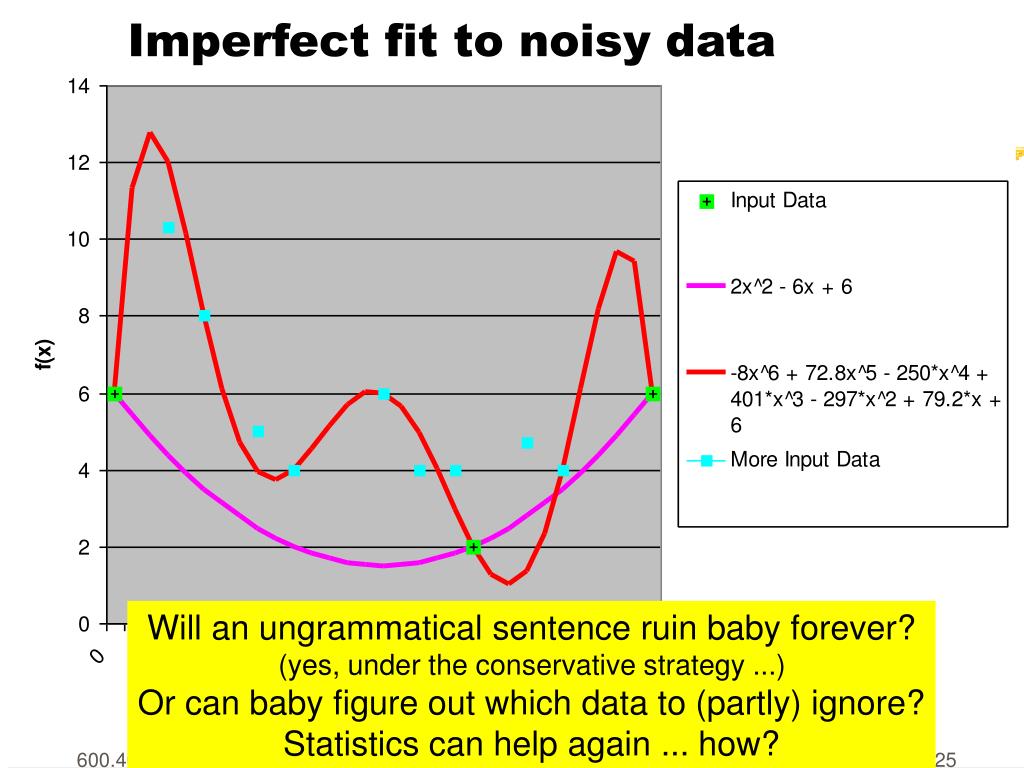 Imperfect fit to noisy data

14
12
10
8
6
4
2
0

f(x)

0

Input Data

2x^2 - 6x + 6

-8x^6 + 72.8x^5 - 250*x^4 + 401*x^3 - 297*x^2 + 79.2*x + 6

More Input Data

Will an ungrammatical sentence ruin baby forever?
(yes, under the conservative strategy ...)
Or can baby figure out which data to (partly) ignore?
Statistics can help again ... how?

600.4

25